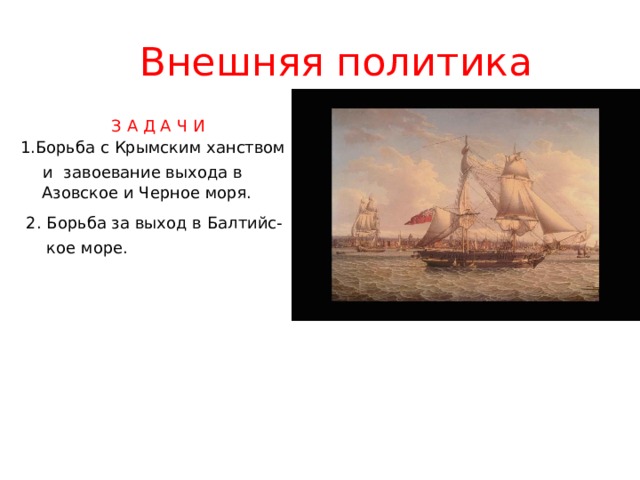 Внешняя политика

З А Д А Ч И

1.Борьба с Крымским ханством и завоевание выхода в Азовское и Черное моря.

2. Борьба за выход в Балтийское море.